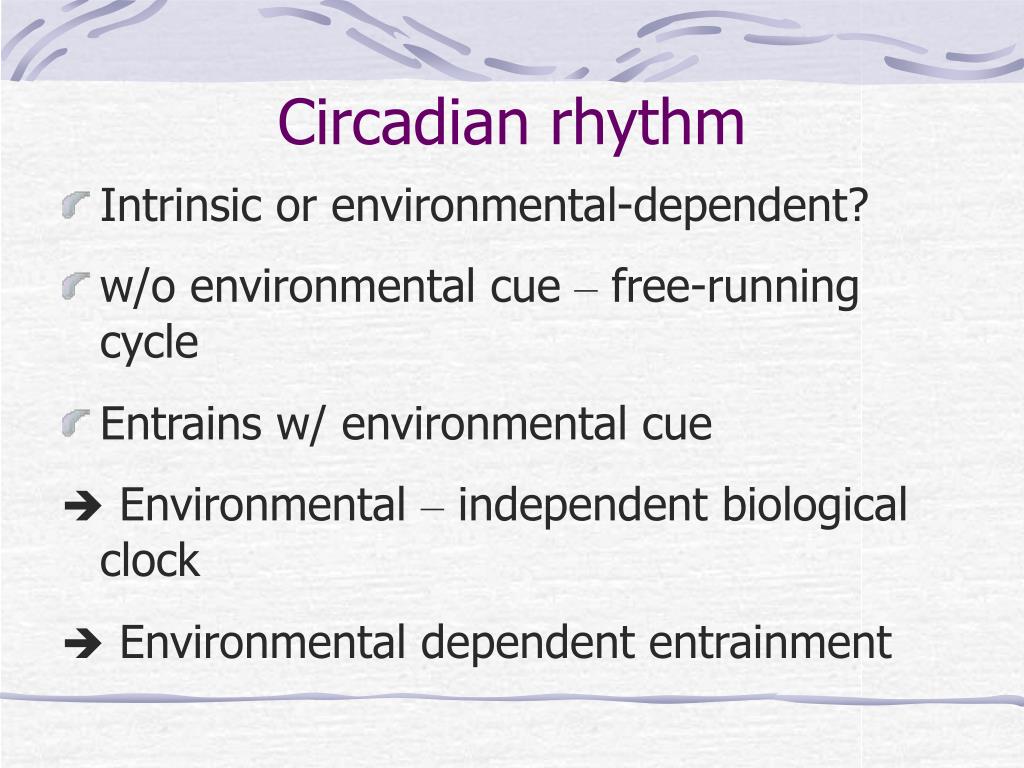 Circadian rhythm

Intrinsic or environmental-dependent?

w/o environmental cue – free-running cycle

Entrains w/ environmental cue

➔ Environmental – independent biological clock

➔ Environmental dependent entrainment